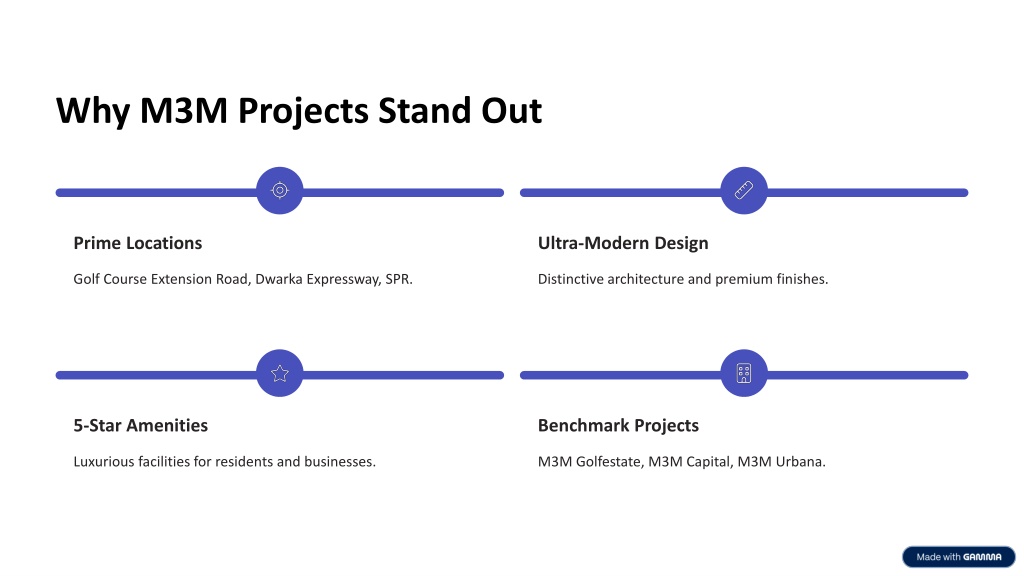 Why M3M Projects Stand Out

Prime Locations

Golf Course Extension Road, Dwarka Expressway, SPR.

Ultra-Modern Design

Distinctive architecture and premium finishes.

5-Star Amenities

Luxurious facilities for residents and businesses.

Benchmark Projects

M3M Golfestate, M3M Capital, M3M Urbana.

Made with GAMMA